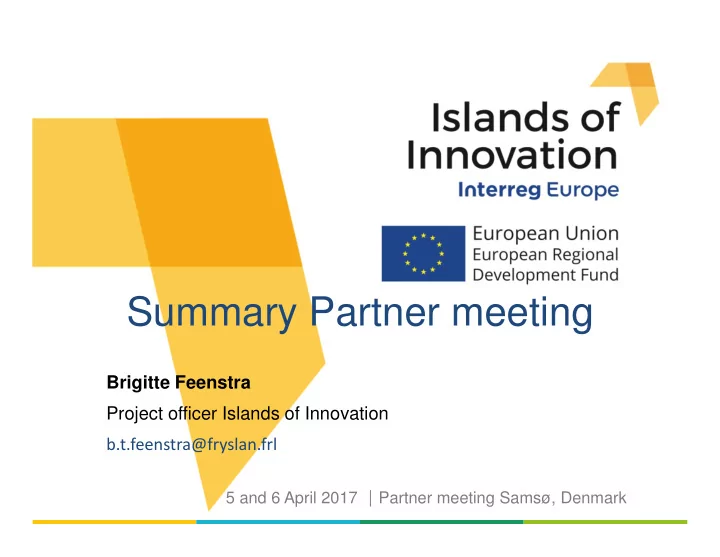 Islands of Innovation
Interreg Europe

European Union
European Regional Development Fund

Summary Partner meeting

Brigitte Feenstra
Project officer Islands of Innovation
b.t.feenstra@fryslan.frl

5 and 6 April 2017 | Partner meeting Samsø, Denmark